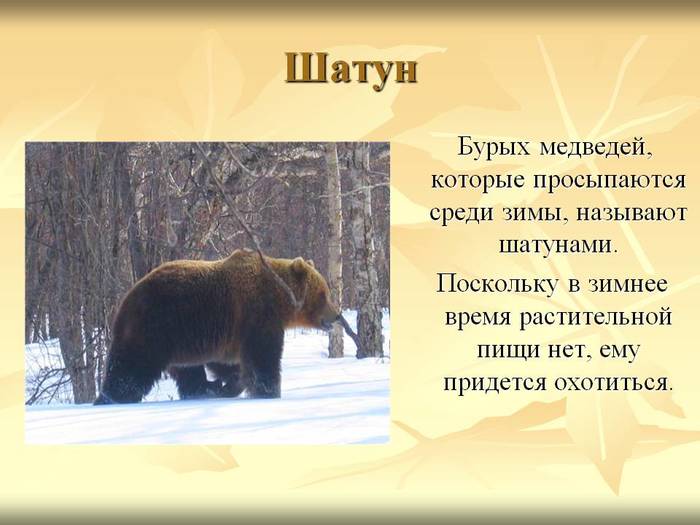 Шатун

Бурых медведей, которые просыпаются среди зимы, называют шатунами.

Поскольку в зимнее время растительной пищи нет, ему придется охотиться.